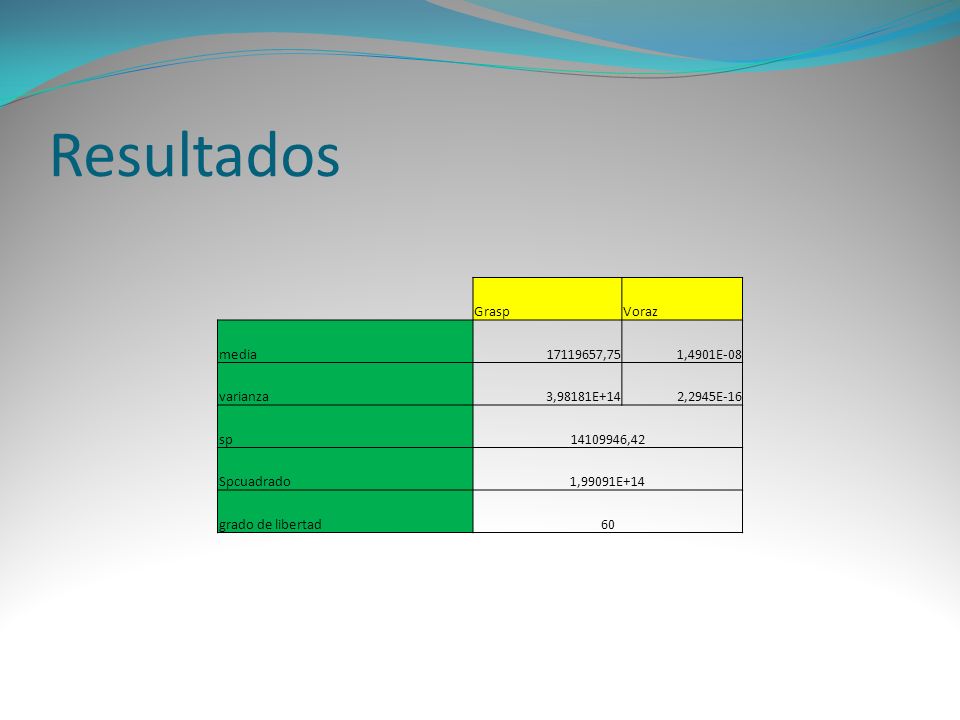 Resultados

| | Grasp | Voraz |
|---|---|---|
| media | 17119657,75 | 1,4901E-08 |
| varianza | 3,98181E+14 | 2,2945E-16 |
| sp | 14109946,42 | |
| Spcuadrado | 1,99091E+14 | |
| grado de libertad | 60 | |